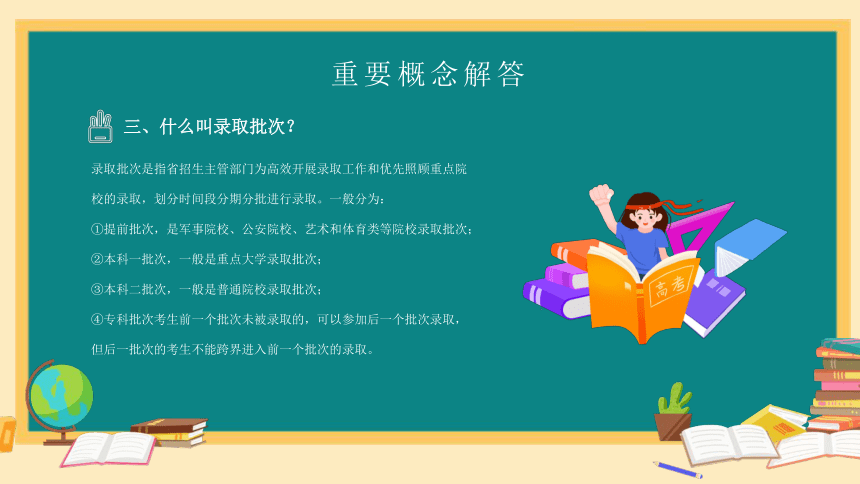 重要概念解答

三、什么叫录取批次？

录取批次是指省招生主管部门为高效开展录取工作和优先照顾重点院校的录取，划分时间段分期分批进行录取。一般分为：

①提前批次，是军事院校、公安院校、艺术和体育类等院校录取批次；

②本科一批次，一般是重点大学录取批次；

③本科二批次，一般是普通院校录取批次；

④专科批次考生前一个批次未被录取的，可以参加后一个批次录取，但后一批次的考生不能跨界进入前一个批次的录取。

高考